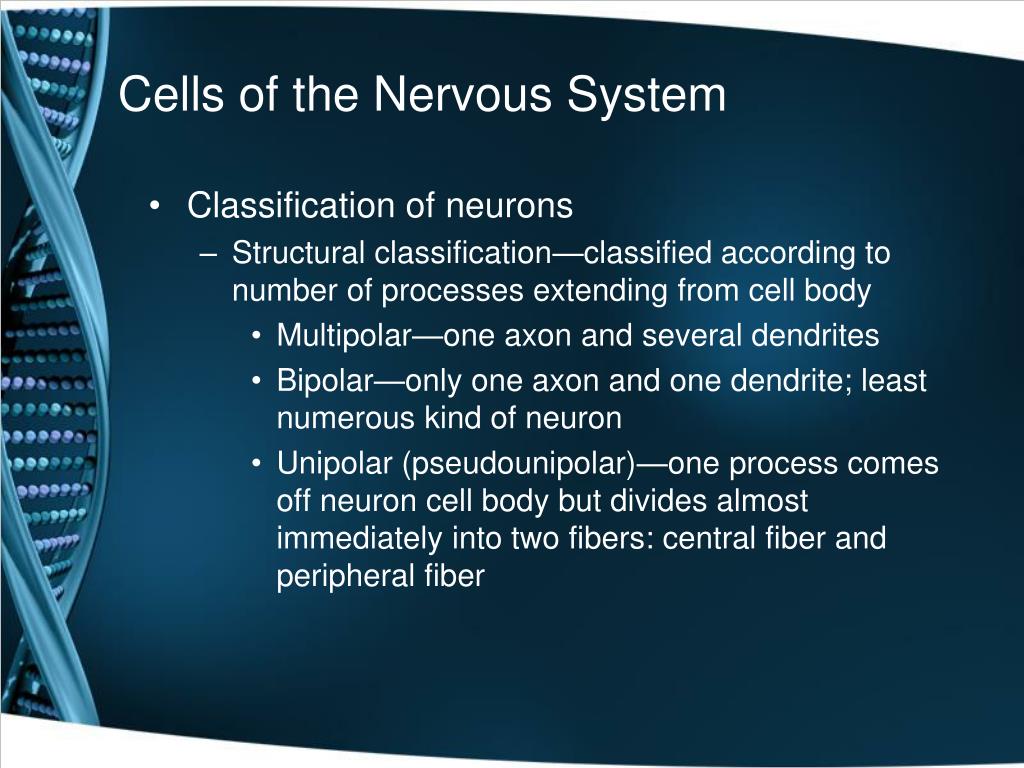 Cells of the Nervous System

• Classification of neurons
– Structural classification—classified according to number of processes extending from cell body
• Multipolar—one axon and several dendrites
• Bipolar—only one axon and one dendrite; least numerous kind of neuron
• Unipolar (pseudounipolar)—one process comes off neuron cell body but divides almost immediately into two fibers: central fiber and peripheral fiber